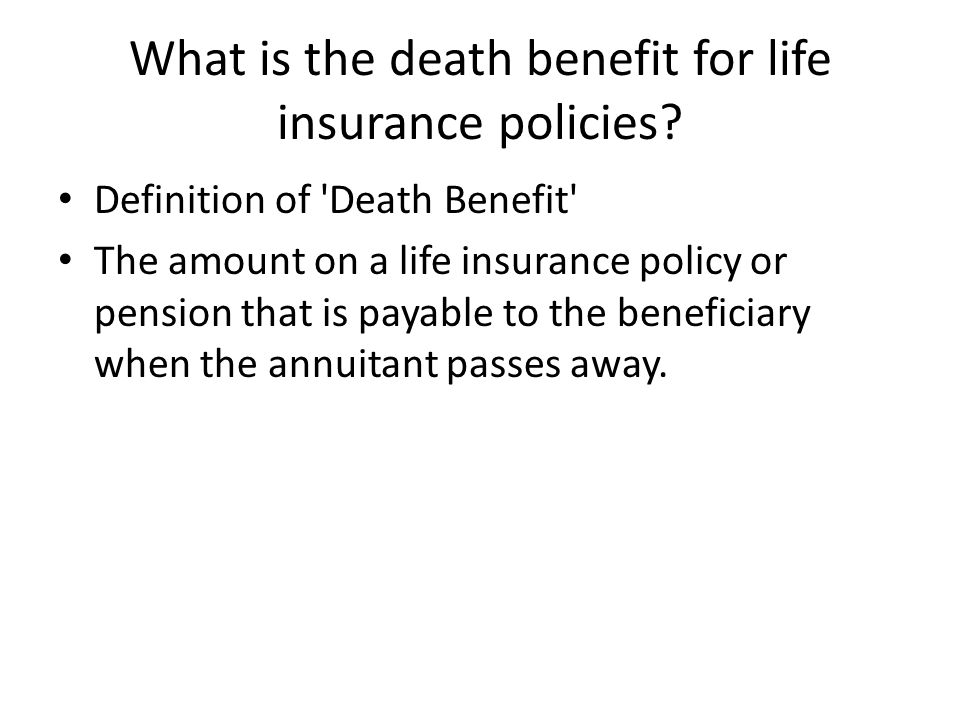 What is the death benefit for life insurance policies?

• Definition of 'Death Benefit'

• The amount on a life insurance policy or pension that is payable to the beneficiary when the annuitant passes away.